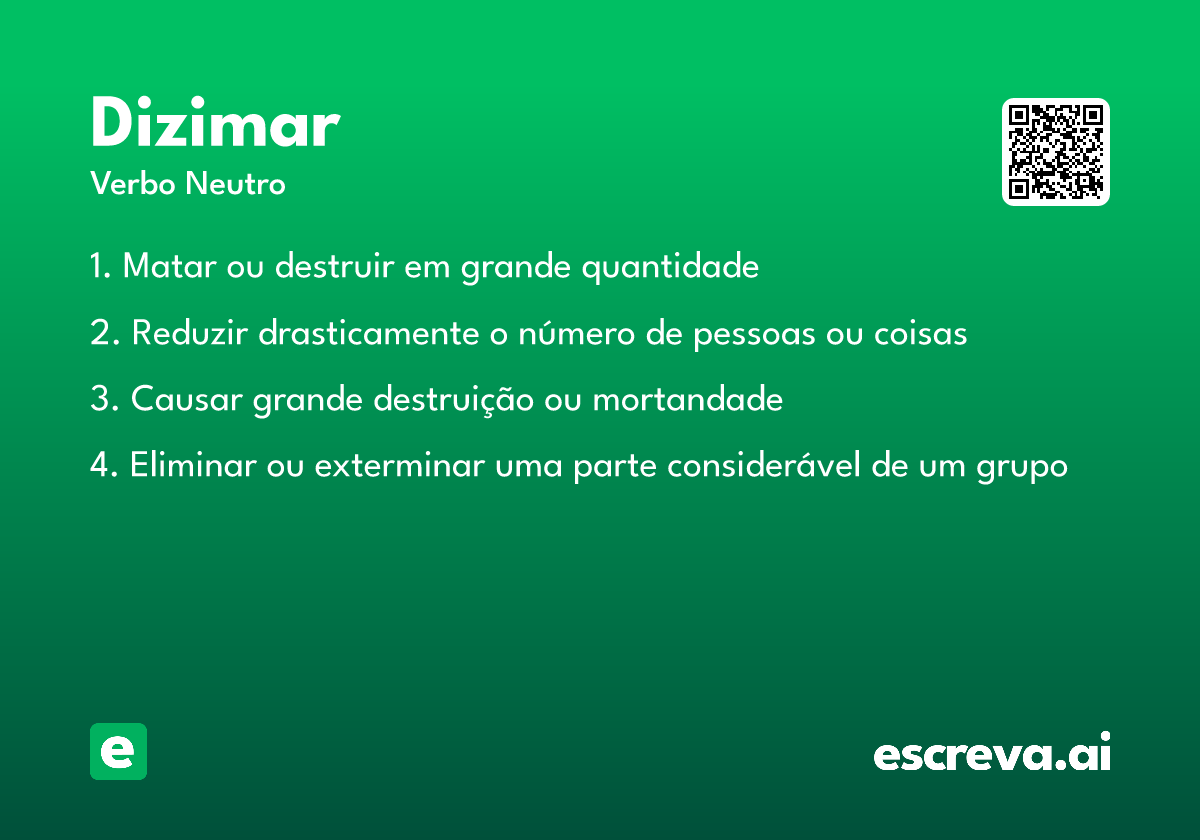 Dizimar
Verbo Neutro

1. Matar ou destruir em grande quantidade

2. Reduzir drasticamente o número de pessoas ou coisas

3. Causar grande destruição ou mortandade

4. Eliminar ou exterminar uma parte considerável de um grupo

e

escreva.ai